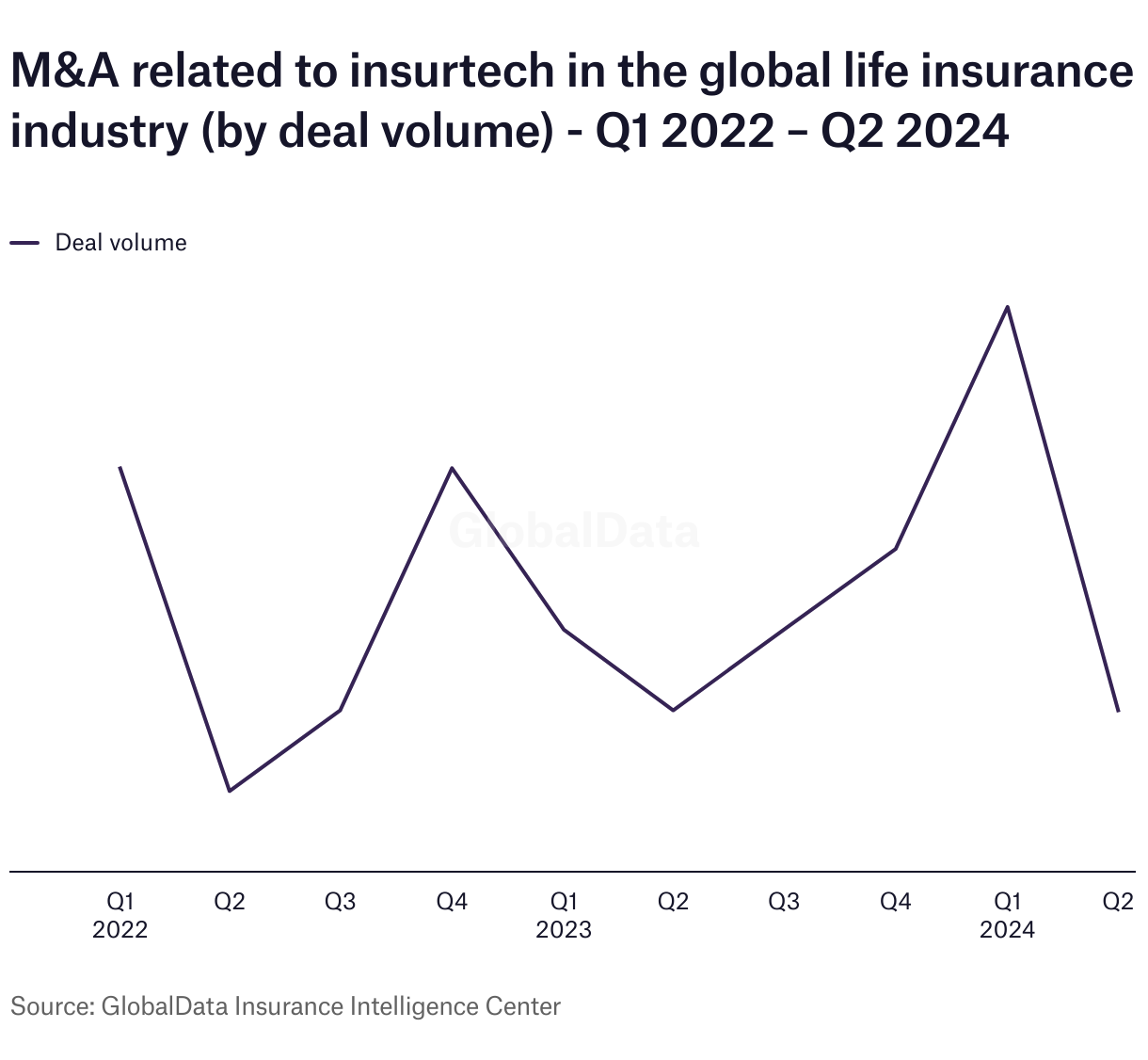 M&A related to insurtech in the global life insurance industry (by deal volume) - Q1 2022 – Q2 2024

Deal volume

GlobalData

Q1 2022
Q2
Q3
Q4
Q1 2023
Q2
Q3
Q4
Q1 2024
Q2

Source: GlobalData Insurance Intelligence Center